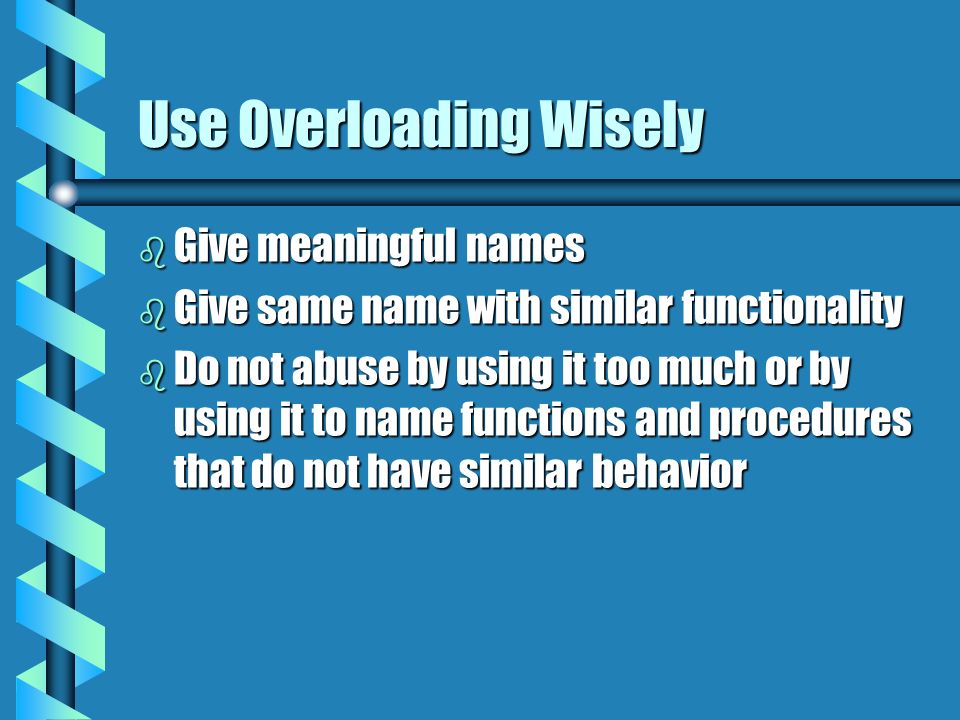 Use Overloading Wisely

Give meaningful names

Give same name with similar functionality

Do not abuse by using it too much or by using it to name functions and procedures that do not have similar behavior